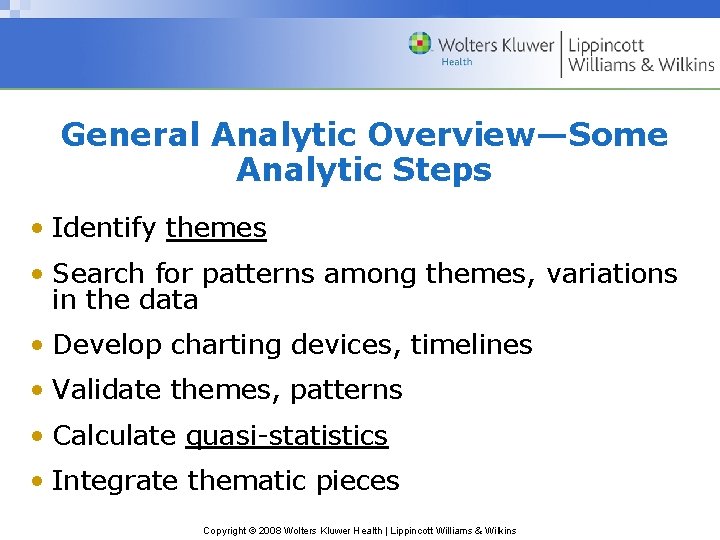 Wolters Kluwer Health | Lippincott Williams & Wilkins

General Analytic Overview—Some Analytic Steps

• Identify themes
• Search for patterns among themes, variations in the data
• Develop charting devices, timelines
• Validate themes, patterns
• Calculate quasi-statistics
• Integrate thematic pieces

Copyright © 2008 Wolters Kluwer Health | Lippincott Williams & Wilkins